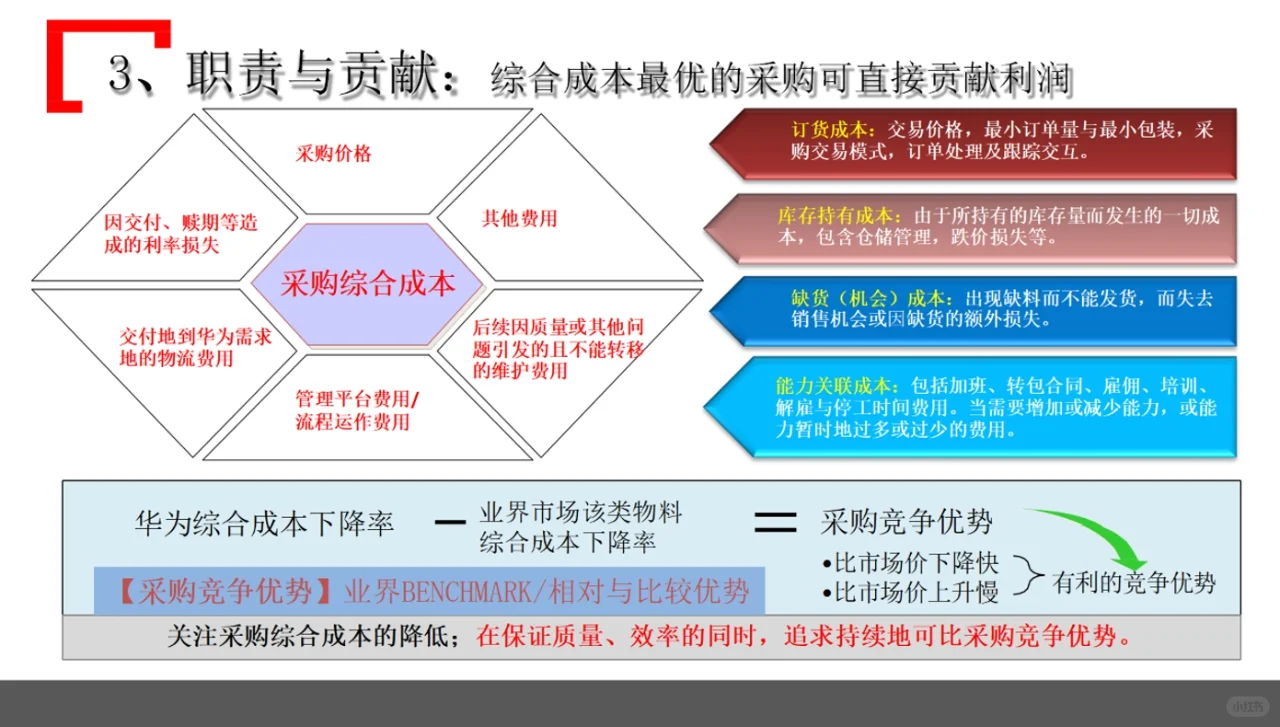 3、职责与贡献：综合成本最优的采购可直接贡献利润

采购价格

因交付、账期等造成的利率损失

其他费用

采购综合成本

交付地到华为需求地的物流费用

后续因质量或其他问题引发的且不能转移的维护费用

管理平台费用/流程运作费用

订货成本：交易价格，最小订单量与最小包装，采购交易模式，订单处理及跟踪交互。

库存持有成本：由于所持有的库存量而发生的一切成本，包含仓储管理，跌价损失等。

缺货（机会）成本：出现缺料而不能发货，而失去销售机会或因缺货的额外损失。

能力关联成本：包括加班、转包合同、雇佣、培训、解雇与停工时间费用。当需要增加或减少能力，或能力暂时地过多或过少的费用。

华为综合成本下降率 — 业界市场该类物料综合成本下降率 ＝ 采购竞争优势

•比市场价下降快
•比市场价上升慢
有利的竞争优势

【采购竞争优势】业界BENCHMARK/相对与比较优势

关注采购综合成本的降低；在保证质量、效率的同时，追求持续地可比采购竞争优势。

小红书